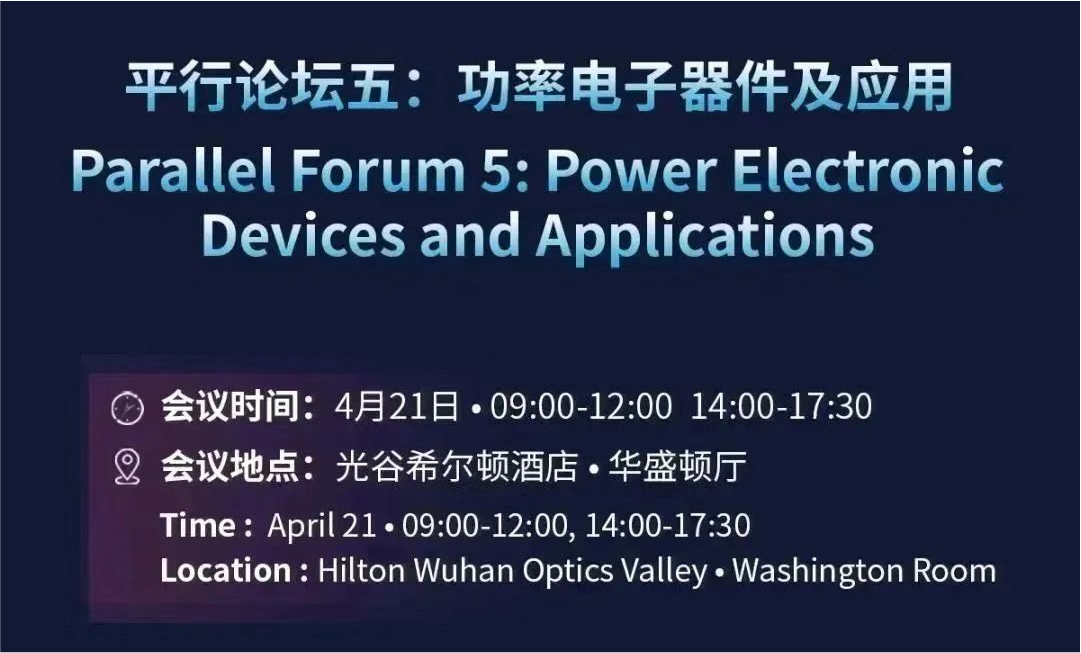 平行论坛五：功率电子器件及应用

Parallel Forum 5: Power Electronic Devices and Applications

会议时间：4月21日 • 09:00-12:00  14:00-17:30

会议地点：光谷希尔顿酒店 • 华盛顿厅

Time : April 21 • 09:00-12:00, 14:00-17:30

Location : Hilton Wuhan Optics Valley • Washington Room